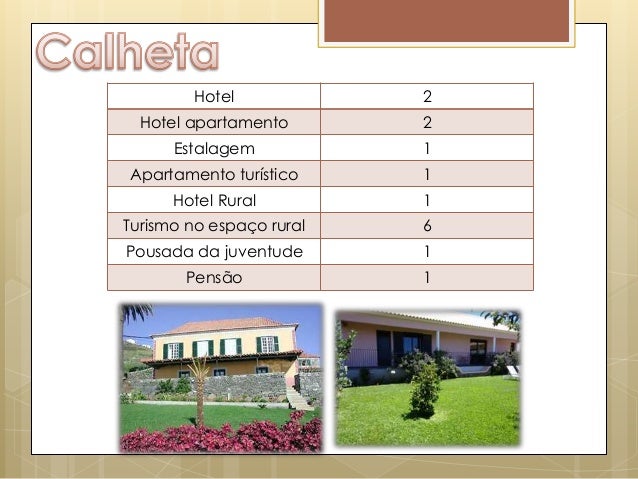 Calheta

| Hotel | 2 |
|---|---|
| Hotel apartamento | 2 |
| Estalagem | 1 |
| Apartamento turístico | 1 |
| Hotel Rural | 1 |
| Turismo no espaço rural | 6 |
| Pousada da juventude | 1 |
| Pensão | 1 |